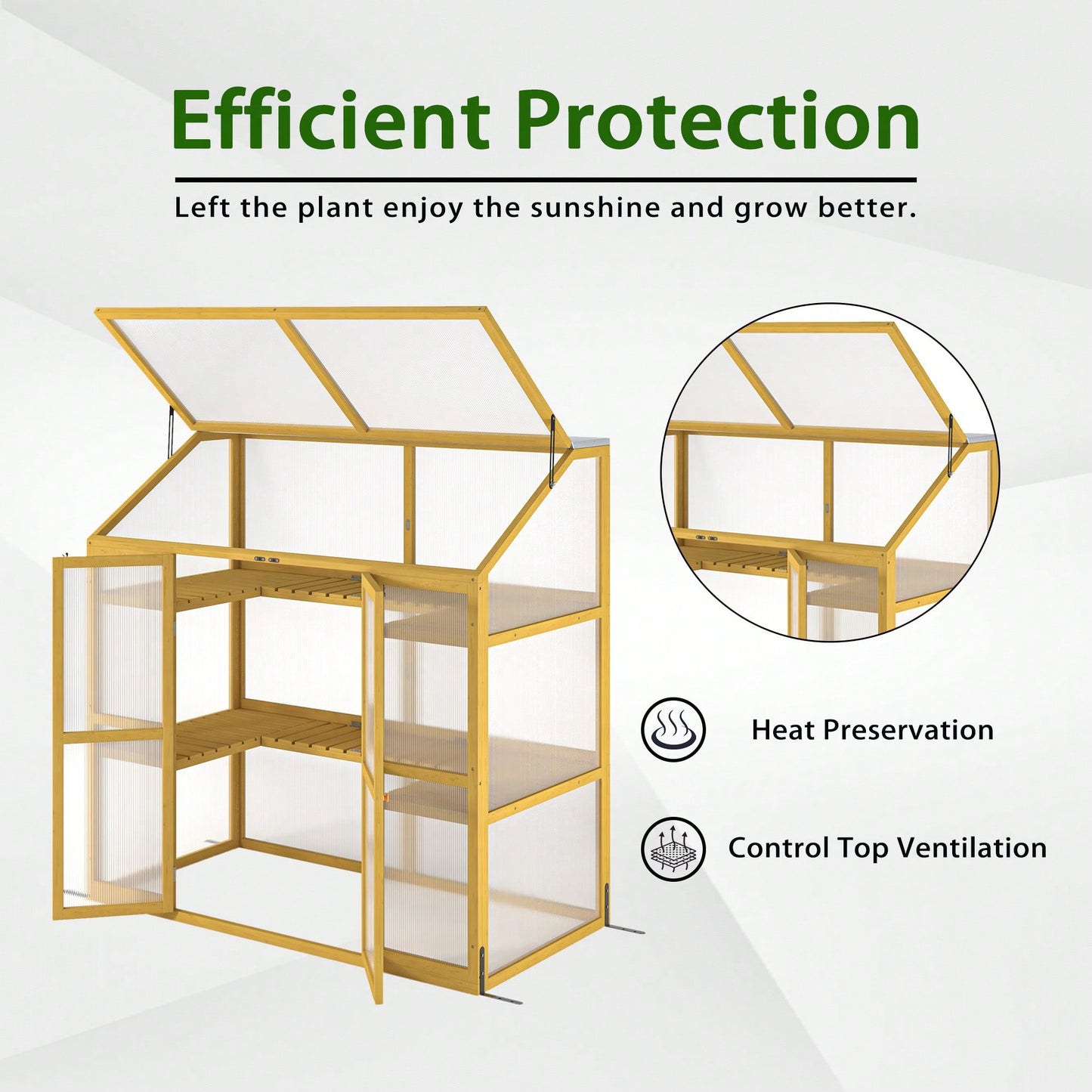 Efficient Protection

Left the plant enjoy the sunshine and grow better.

Heat Preservation

Control Top Ventilation